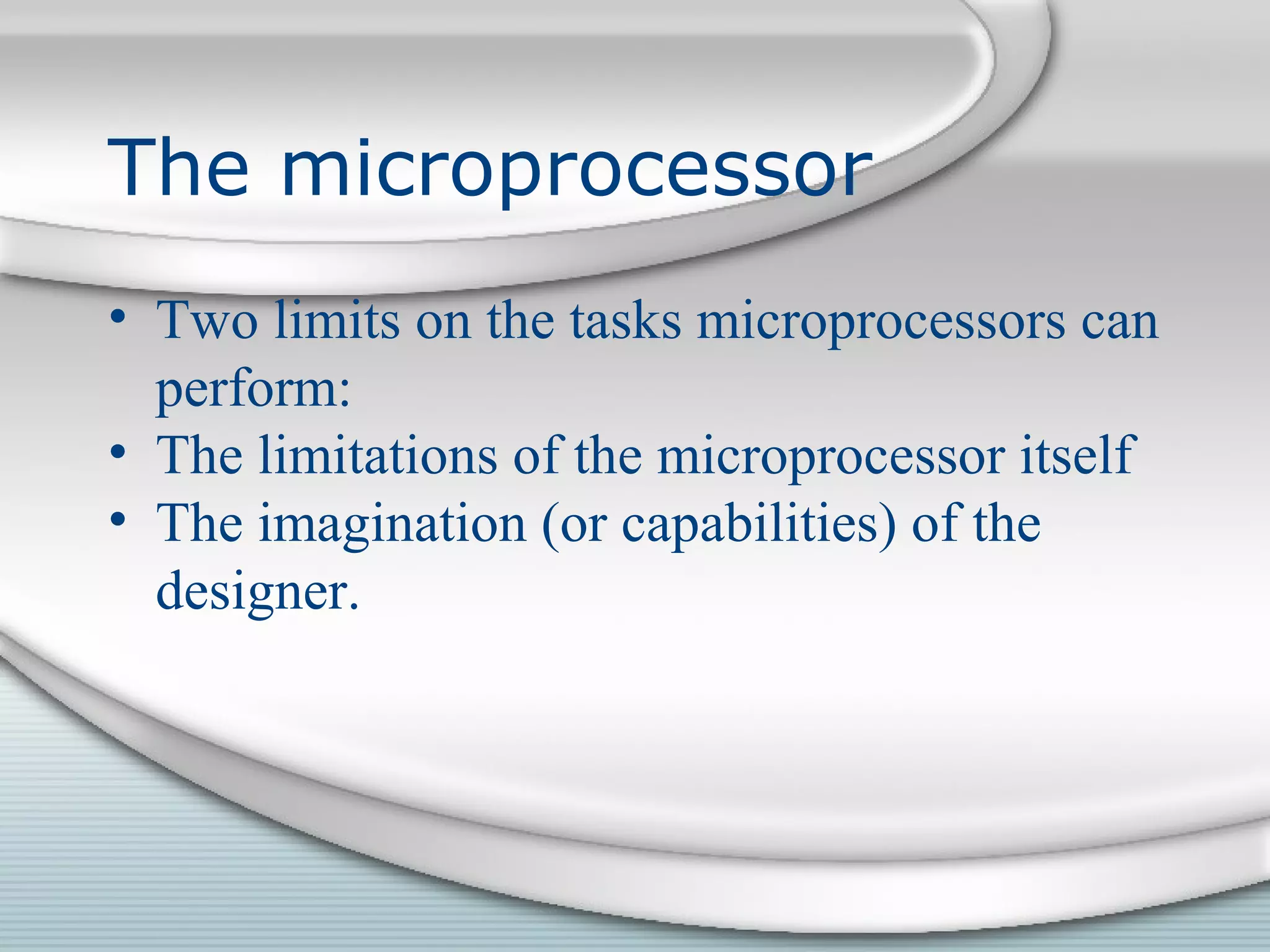 The microprocessor

• Two limits on the tasks microprocessors can perform:
• The limitations of the microprocessor itself
• The imagination (or capabilities) of the designer.